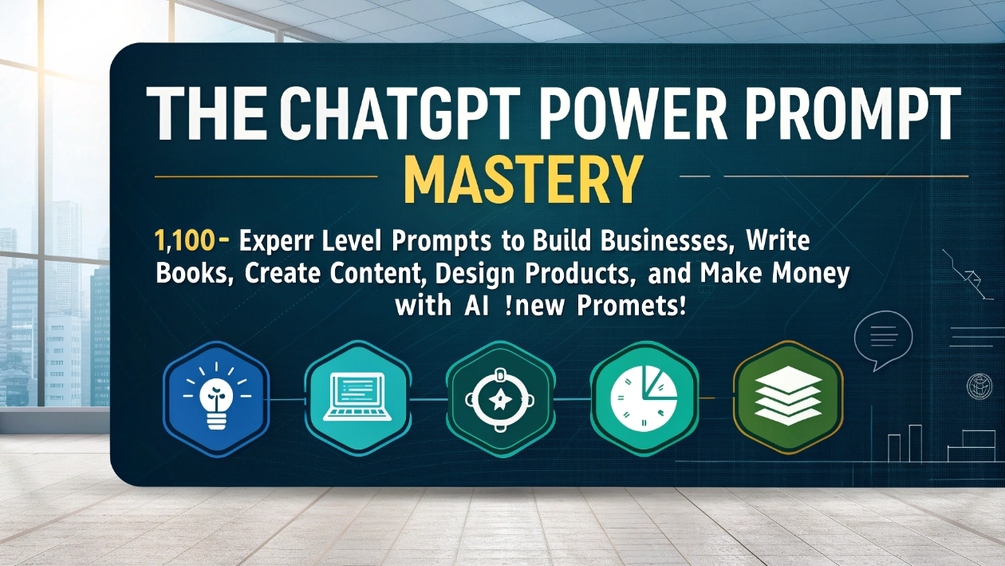 THE CHATGPT POWER PROMPT MASTERY

1,100- Experr Level Prompts to Build Businesses, Write Books, Create Content, Design Products, and Make Money with AI !new Promets!